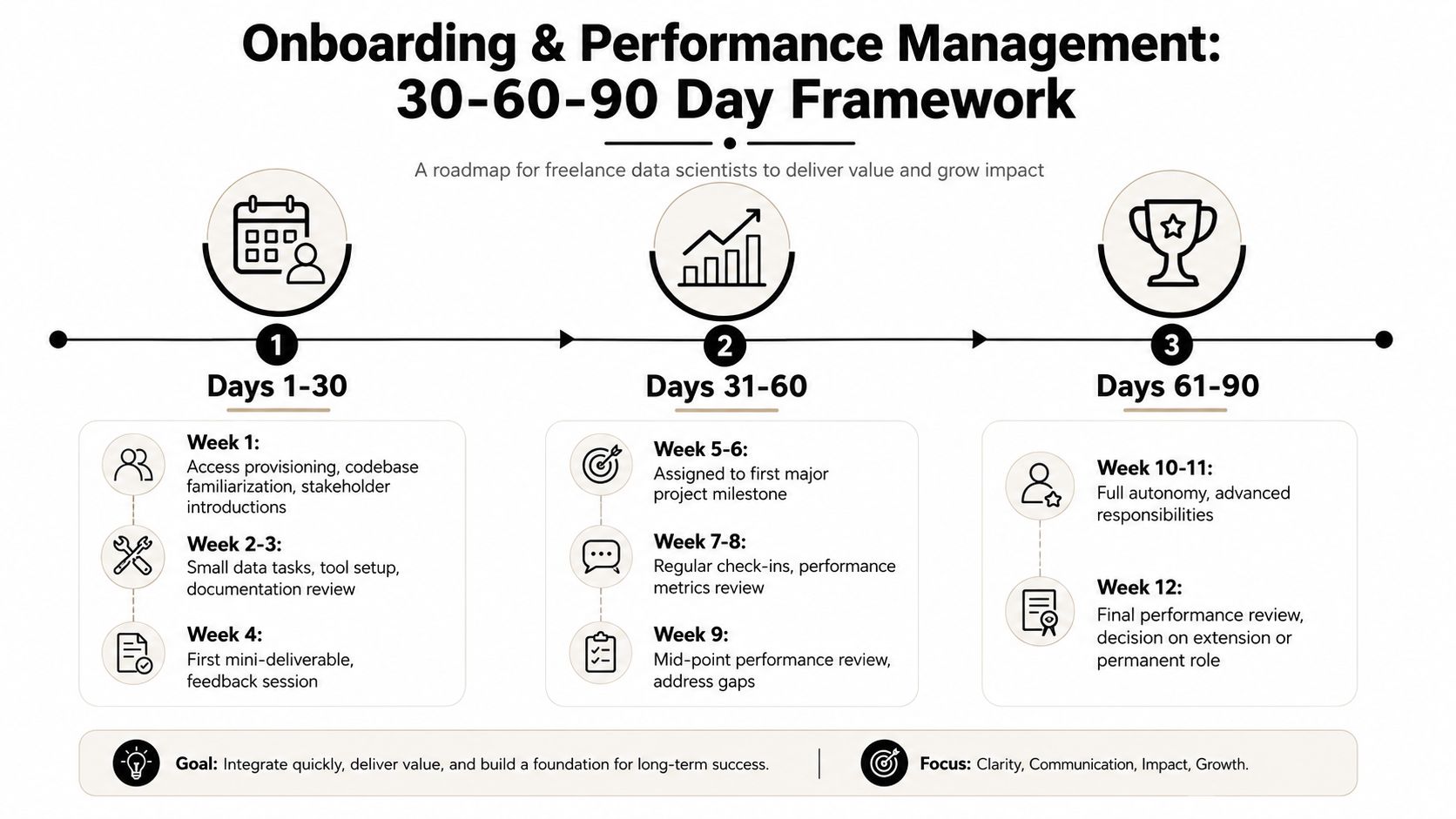 Onboarding & Performance Management:
30-60-90 Day Framework

A roadmap for freelance data scientists to deliver value and grow impact

1
Days 1-30

Week 1:
Access provisioning, codebase familiarization, stakeholder introductions

Week 2-3:
Small data tasks, tool setup, documentation review

Week 4:
First mini-deliverable, feedback session

2
Days 31-60

Week 5-6:
Assigned to first major project milestone

Week 7-8:
Regular check-ins, performance metrics review

Week 9:
Mid-point performance review, address gaps

3
Days 61-90

Week 10-11:
Full autonomy, advanced responsibilities

Week 12:
Final performance review, decision on extension or permanent role

Goal: Integrate quickly, deliver value, and build a foundation for long-term success.

Focus: Clarity, Communication, Impact, Growth.